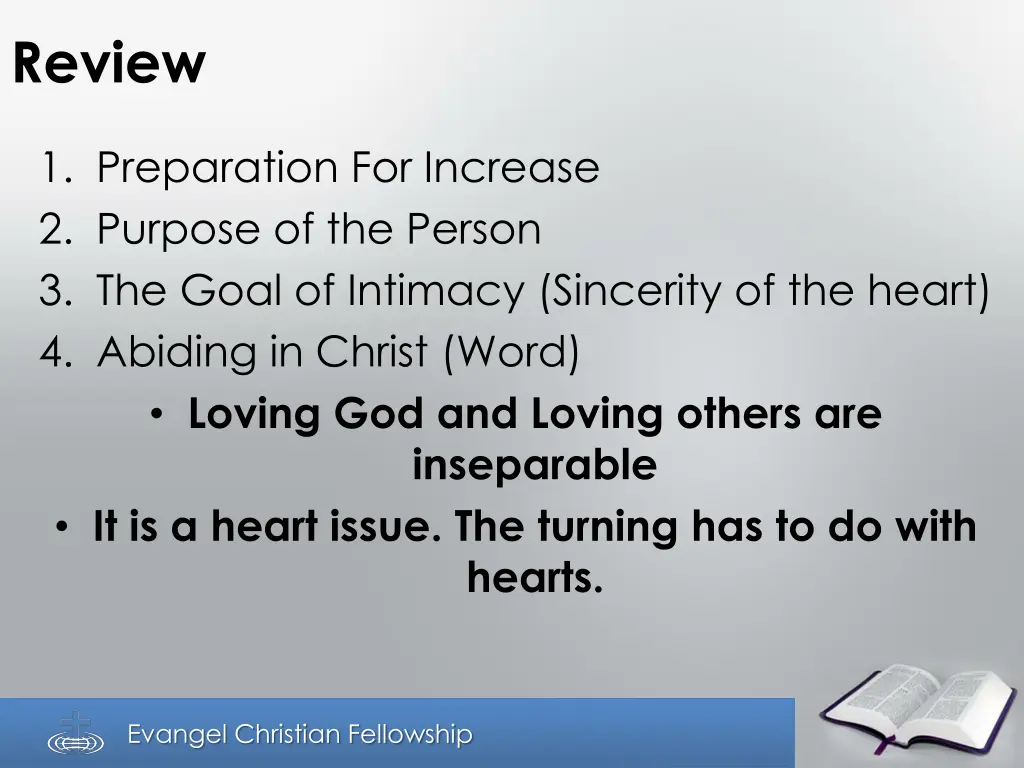 Review

1. Preparation For Increase
2. Purpose of the Person
3. The Goal of Intimacy (Sincerity of the heart)
4. Abiding in Christ (Word)

• Loving God and Loving others are inseparable
• It is a heart issue. The turning has to do with hearts.

Evangel Christian Fellowship